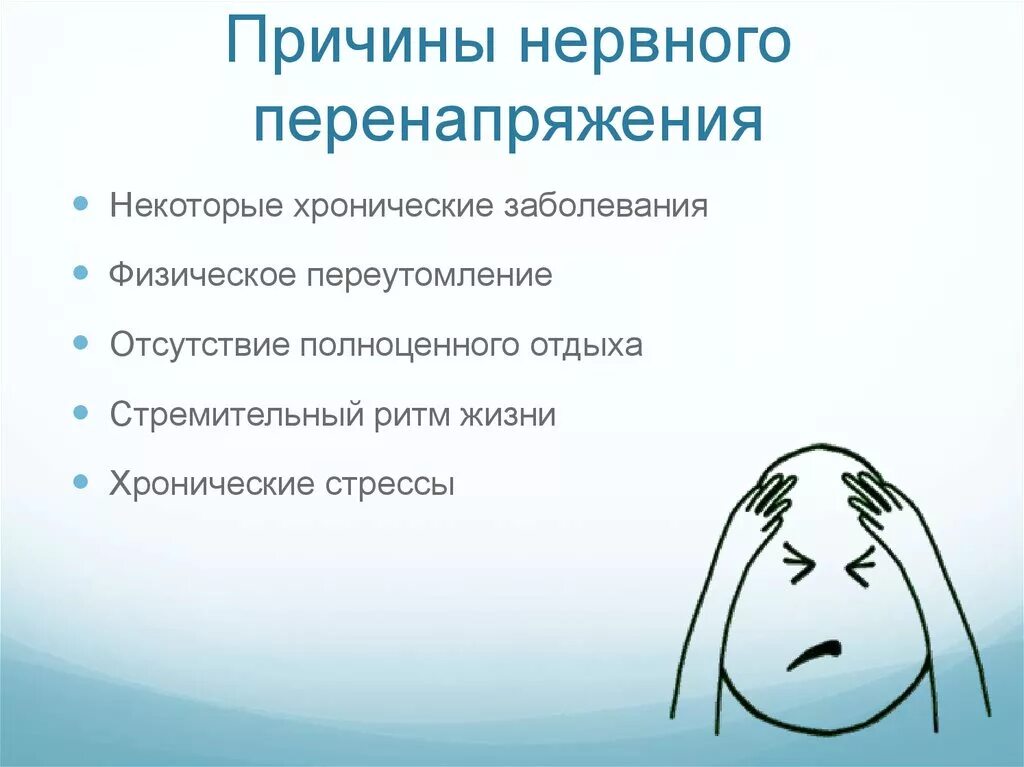 Причины нервного перенапряжения

- Некоторые хронические заболевания
- Физическое переутомление
- Отсутствие полноценного отдыха
- Стремительный ритм жизни
- Хронические стрессы